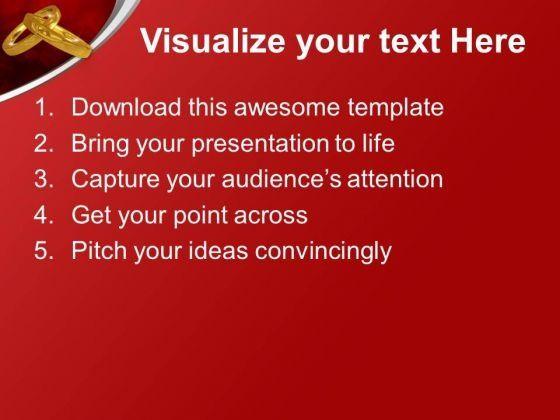 Visualize your text Here

1. Download this awesome template
2. Bring your presentation to life
3. Capture your audience’s attention
4. Get your point across
5. Pitch your ideas convincingly